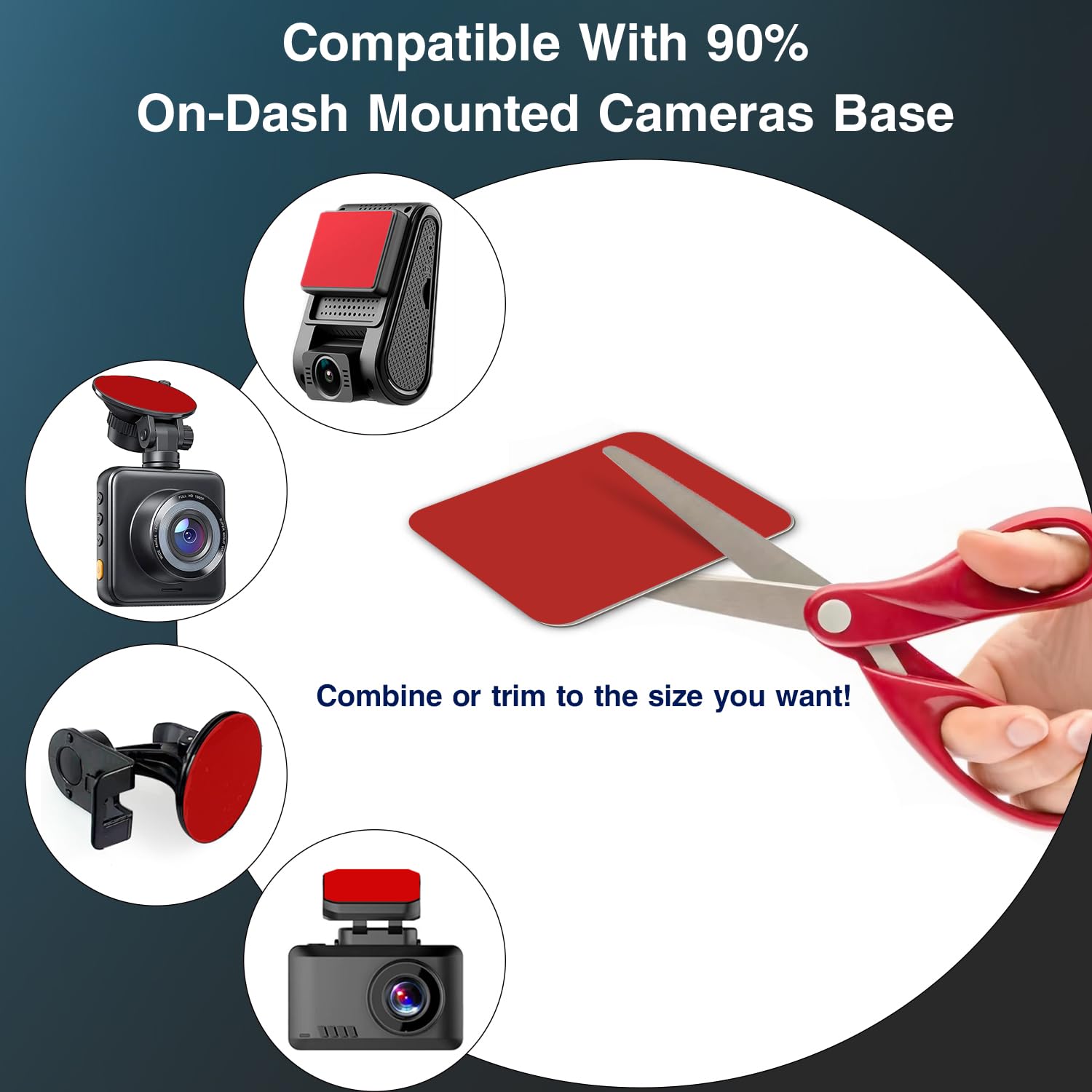 Compatible With 90%
On-Dash Mounted Cameras Base

FULL HD 1080P

Combine or trim to the size you want!